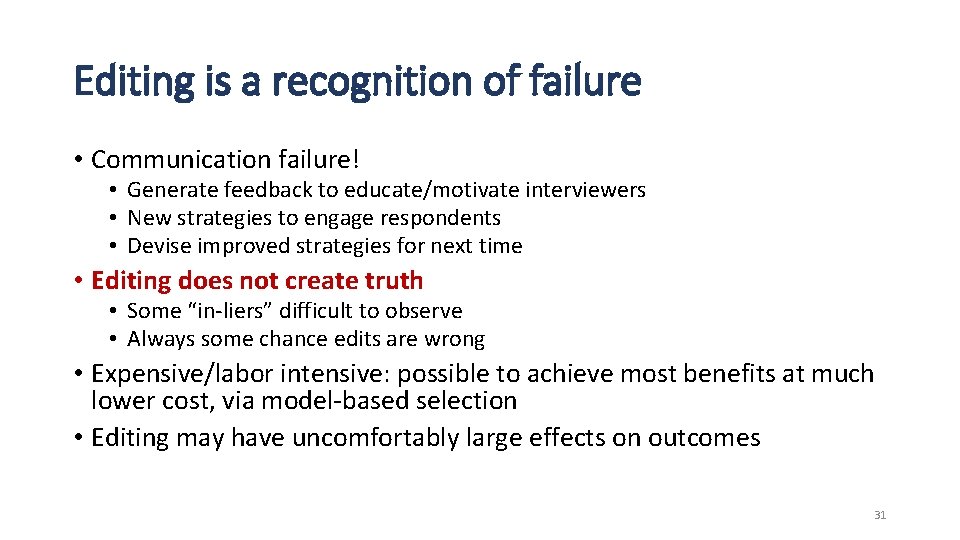 Editing is a recognition of failure

• Communication failure!
  • Generate feedback to educate/motivate interviewers
  • New strategies to engage respondents
  • Devise improved strategies for next time
• Editing does not create truth
  • Some "in-liers" difficult to observe
  • Always some chance edits are wrong
• Expensive/labor intensive: possible to achieve most benefits at much lower cost, via model-based selection
• Editing may have uncomfortably large effects on outcomes

31